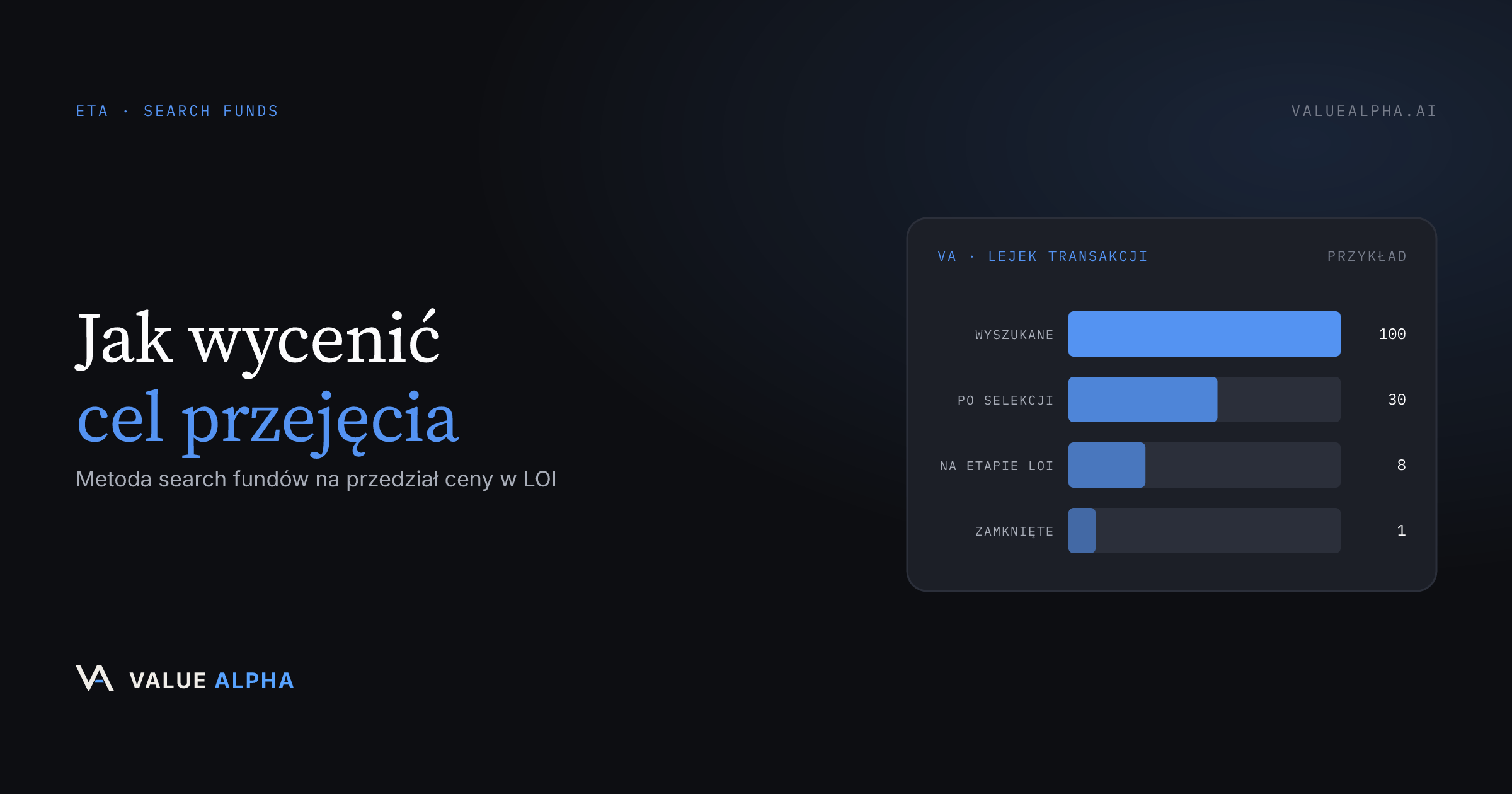 ETA · SEARCH FUNDS

VALUEALPHA.AI

Jak wycenić
cel przejęcia

Metoda search fundów na przedział ceny w LOI

VA · LEJEK TRANSAKCJI

PRZYKŁAD

WYSZUKANE 100

PO SELEKCJI 30

NA ETAPIE LOI 8

ZAMKNIĘTE 1

VALUE ALPHA